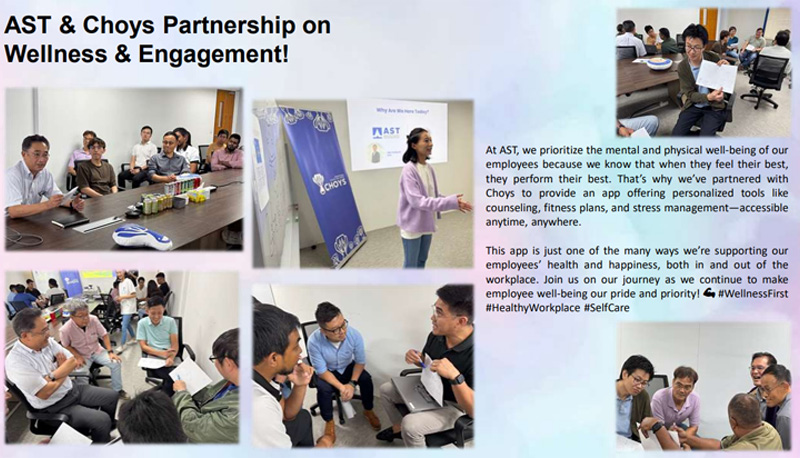 AST & Choys Partnership on Wellness & Engagement!

Why Are We Here Today?

AST

CHOYS

At AST, we prioritize the mental and physical well-being of our employees because we know that when they feel their best, they perform their best. That's why we've partnered with Choys to provide an app offering personalized tools like counseling, fitness plans, and stress management—accessible anytime, anywhere.

This app is just one of the many ways we're supporting our employees' health and happiness, both in and out of the workplace. Join us on our journey as we continue to make employee well-being our pride and priority! 💪 #WellnessFirst #HealthyWorkplace #SelfCare